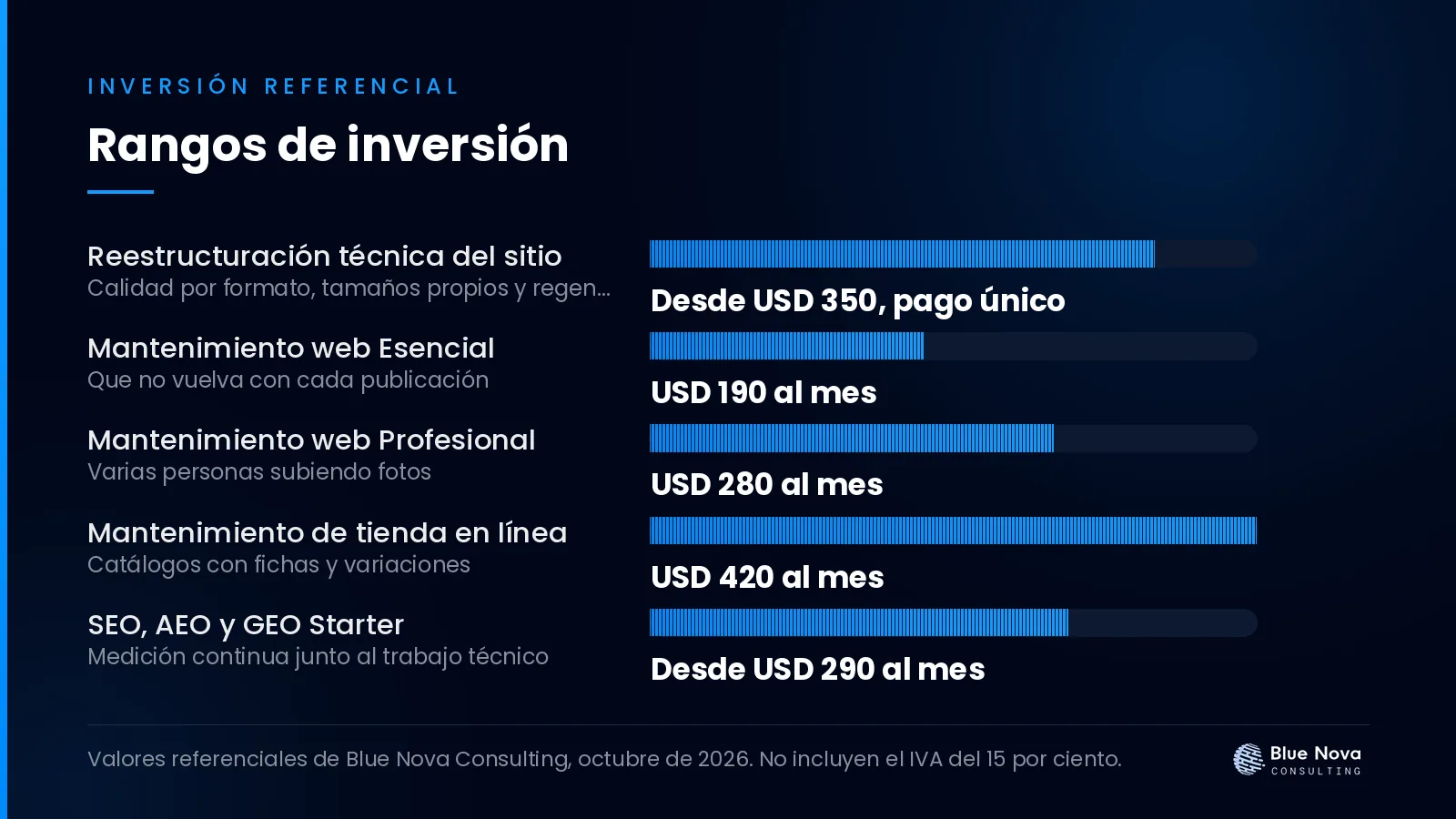 INVERSIÓN REFERENCIAL

Rangos de inversión

Reestructuración técnica del sitio
Calidad por formato, tamaños propios y regen...

Desde USD 350, pago único

Mantenimiento web Esencial
Que no vuelva con cada publicación

USD 190 al mes

Mantenimiento web Profesional
Varias personas subiendo fotos

USD 280 al mes

Mantenimiento de tienda en línea
Catálogos con fichas y variaciones

USD 420 al mes

SEO, AEO y GEO Starter
Medición continua junto al trabajo técnico

Desde USD 290 al mes

Valores referenciales de Blue Nova Consulting, octubre de 2026. No incluyen el IVA del 15 por ciento.

Blue Nova
CONSULTING